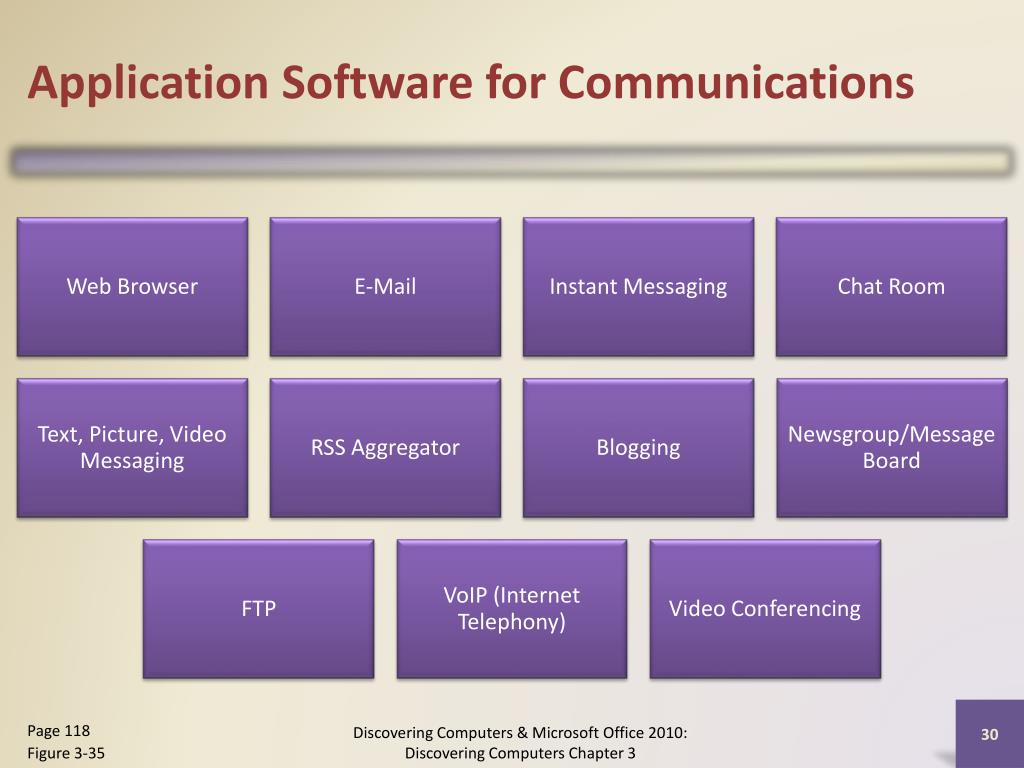 Application Software for Communications

Web Browser

E-Mail

Instant Messaging

Chat Room

Text, Picture, Video Messaging

RSS Aggregator

Blogging

Newsgroup/Message Board

FTP

VoIP (Internet Telephony)

Video Conferencing

Page 118
Figure 3-35

Discovering Computers & Microsoft Office 2010: Discovering Computers Chapter 3

30